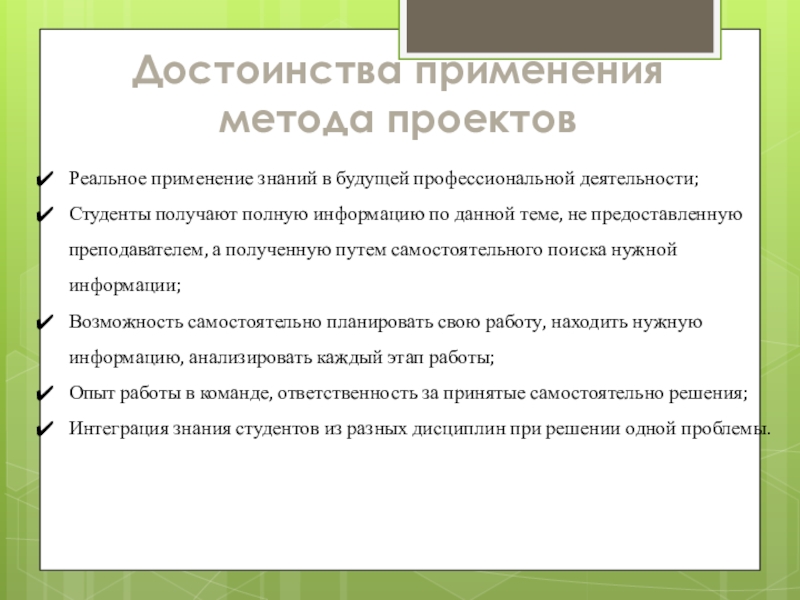 Достоинства применения метода проектов

✔ Реальное применение знаний в будущей профессиональной деятельности;
✔ Студенты получают полную информацию по данной теме, не предоставленную преподавателем, а полученную путем самостоятельного поиска нужной информации;
✔ Возможность самостоятельно планировать свою работу, находить нужную информацию, анализировать каждый этап работы;
✔ Опыт работы в команде, ответственность за принятые самостоятельно решения;
✔ Интеграция знания студентов из разных дисциплин при решении одной проблемы.